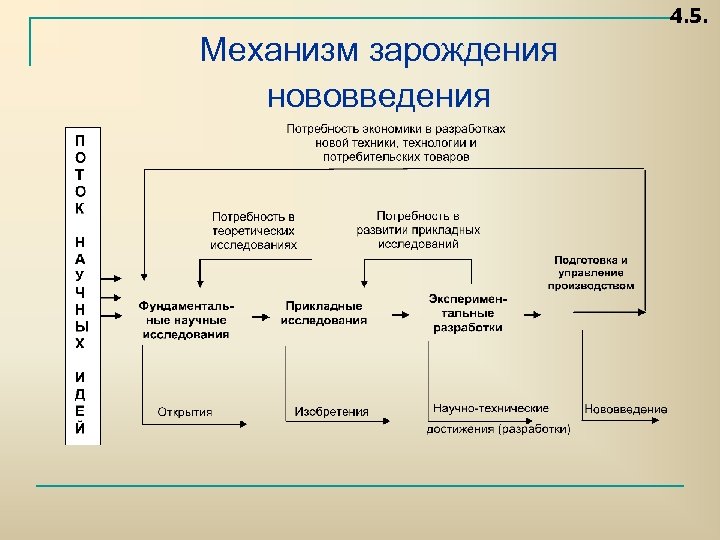 4.5.

Механизм зарождения нововведения

ПОТОК НАУЧНЫХ ИДЕЙ

Потребность экономики в разработках новой техники, технологии и потребительских товаров

Потребность в теоретических исследованиях

Потребность в развитии прикладных исследований

Подготовка и управление производством

Фундаментальные научные исследования

Прикладные исследования

Экспериментальные разработки

Открытия

Изобретения

Научно-технические достижения (разработки)

Нововведение